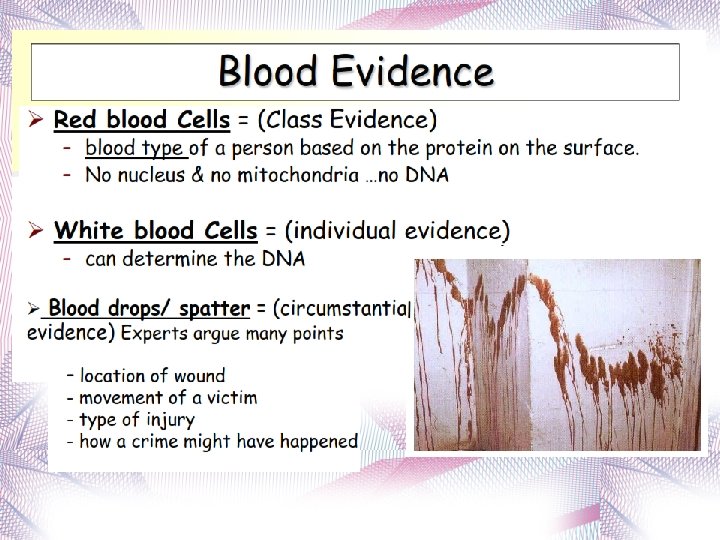 Blood Evidence

➢ Red blood Cells = (Class Evidence)
- blood type of a person based on the protein on the surface.
- No nucleus & no mitochondria …no DNA

➢ White blood Cells = (individual evidence)
- can determine the DNA

➢ Blood drops/ spatter = (circumstantial evidence) Experts argue many points

- location of wound
- movement of a victim
- type of injury
- how a crime might have happened